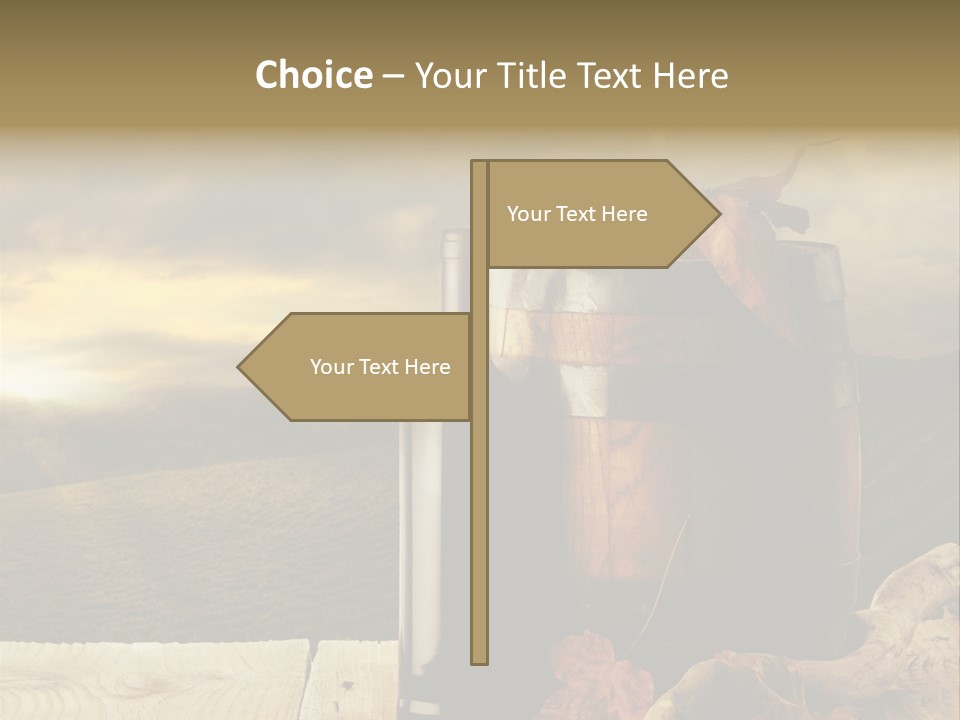 Choice – Your Title Text Here

Your Text Here

Your Text Here